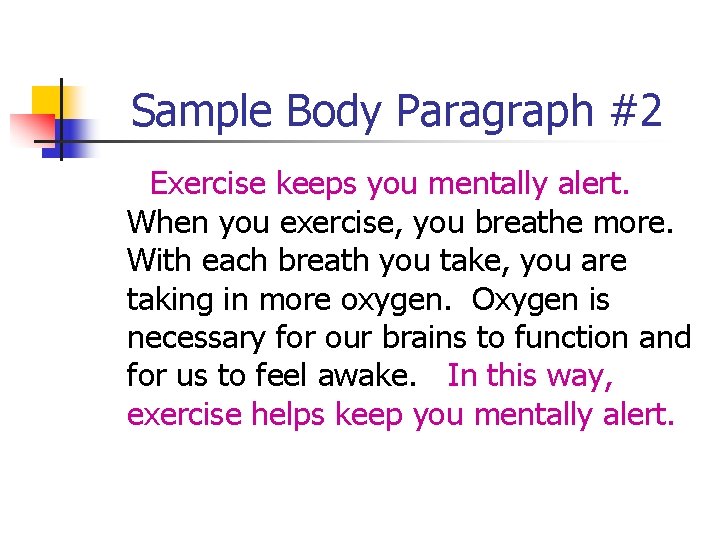 Sample Body Paragraph #2

Exercise keeps you mentally alert. When you exercise, you breathe more. With each breath you take, you are taking in more oxygen. Oxygen is necessary for our brains to function and for us to feel awake. In this way, exercise helps keep you mentally alert.